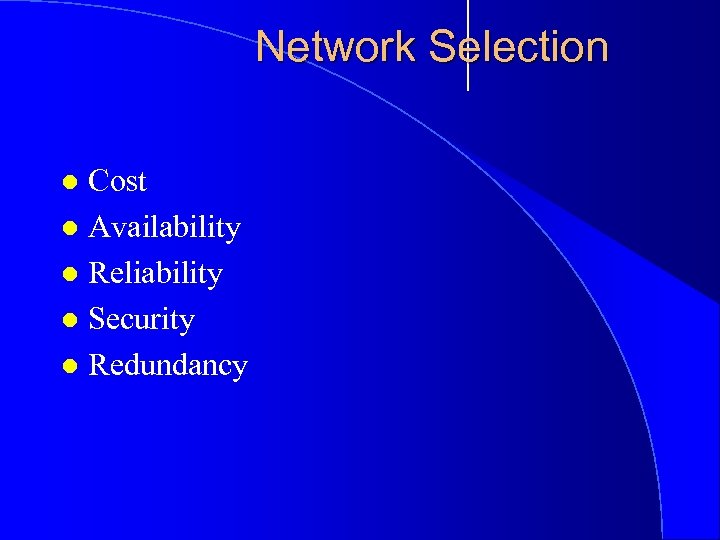 Network Selection

- Cost
- Availability
- Reliability
- Security
- Redundancy